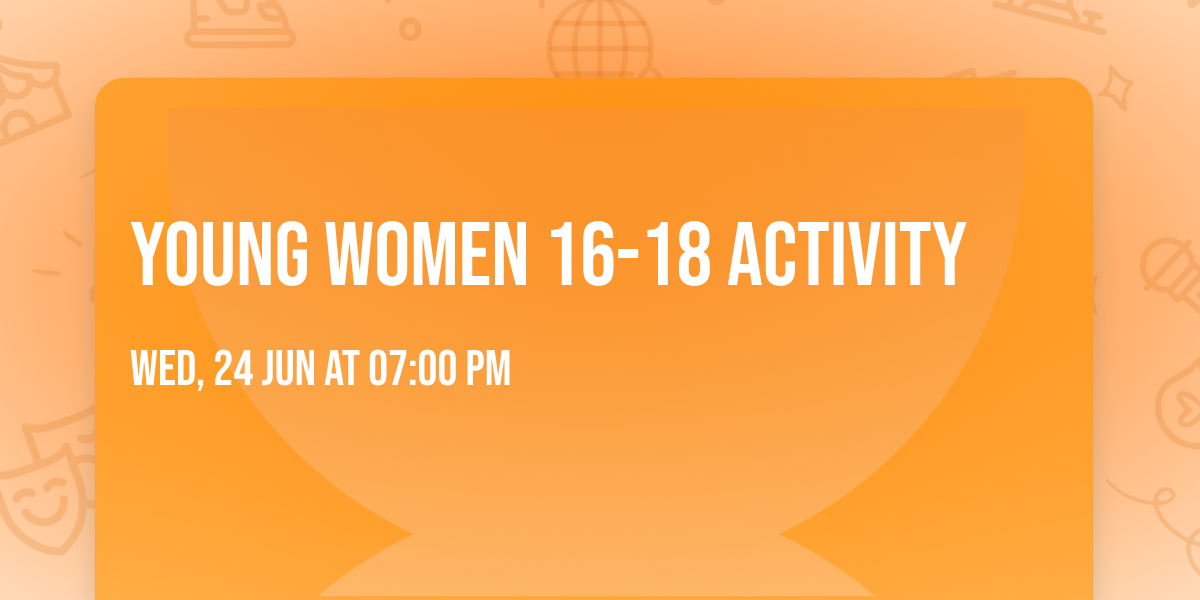 YOUNG WOMEN 16-18 ACTIVITY

WED, 24 JUN AT 07:00 PM